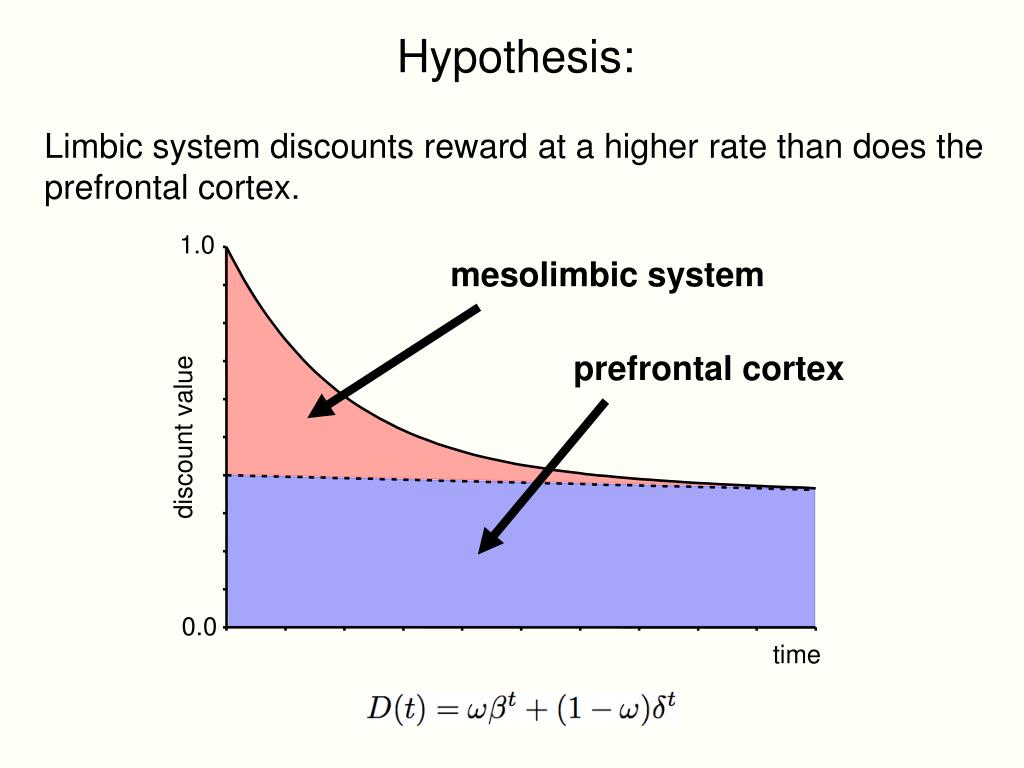 Hypothesis:

Limbic system discounts reward at a higher rate than does the prefrontal cortex.

1.0

mesolimbic system

prefrontal cortex

discount value

0.0

time

$D(t) = \omega\beta^t + (1-\omega)\delta^t$